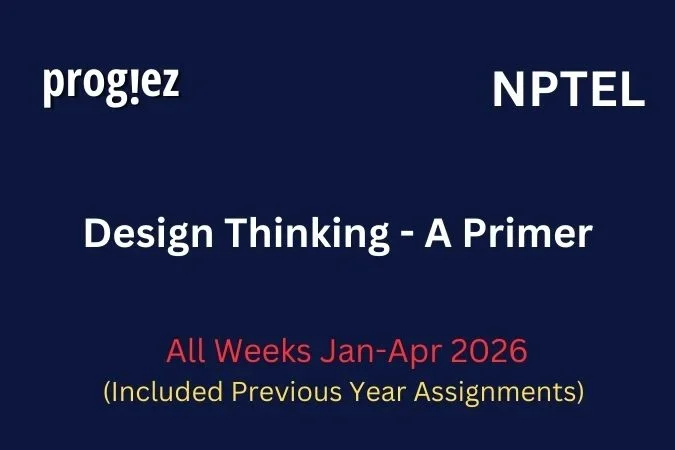 prog!ez

NPTEL

Design Thinking - A Primer

All Weeks Jan-Apr 2026
(Included Previous Year Assignments)